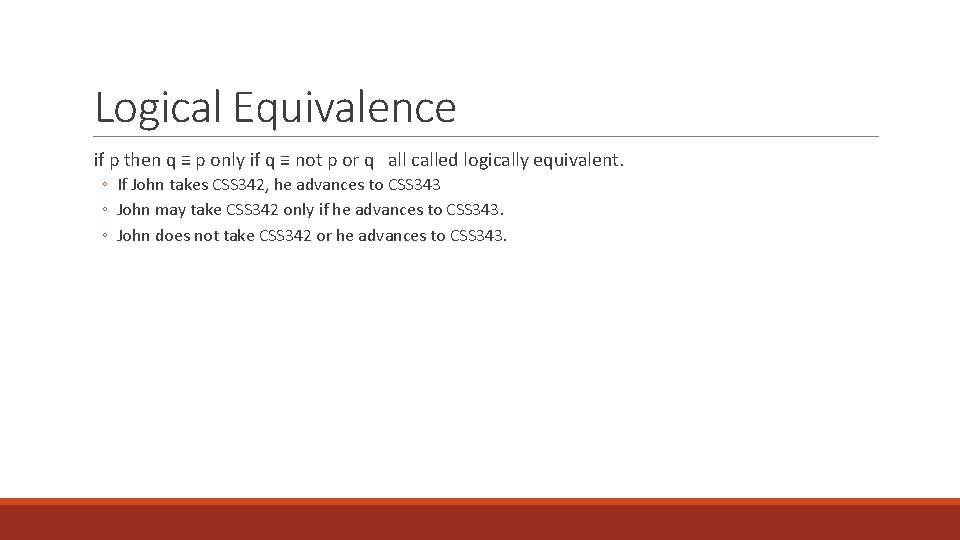 Logical Equivalence

if p then q ≡ p only if q ≡ not p or q  all called logically equivalent.

◦ If John takes CSS342, he advances to CSS343
◦ John may take CSS342 only if he advances to CSS343.
◦ John does not take CSS342 or he advances to CSS343.